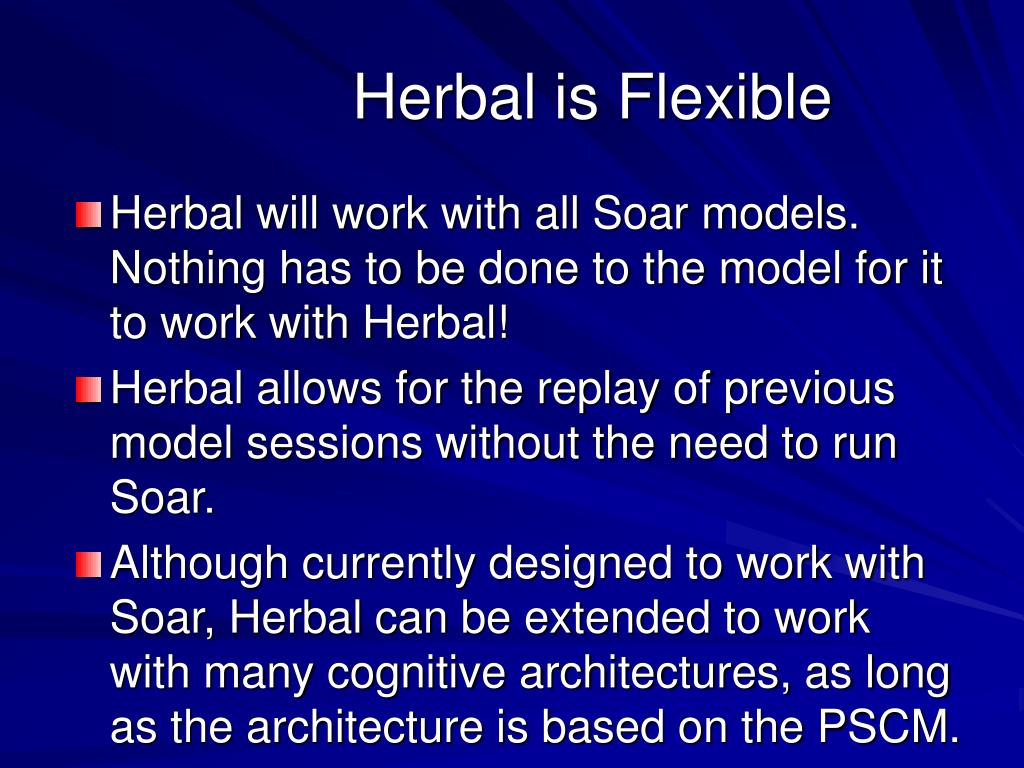 Herbal is Flexible

Herbal will work with all Soar models. Nothing has to be done to the model for it to work with Herbal!

Herbal allows for the replay of previous model sessions without the need to run Soar.

Although currently designed to work with Soar, Herbal can be extended to work with many cognitive architectures, as long as the architecture is based on the PSCM.